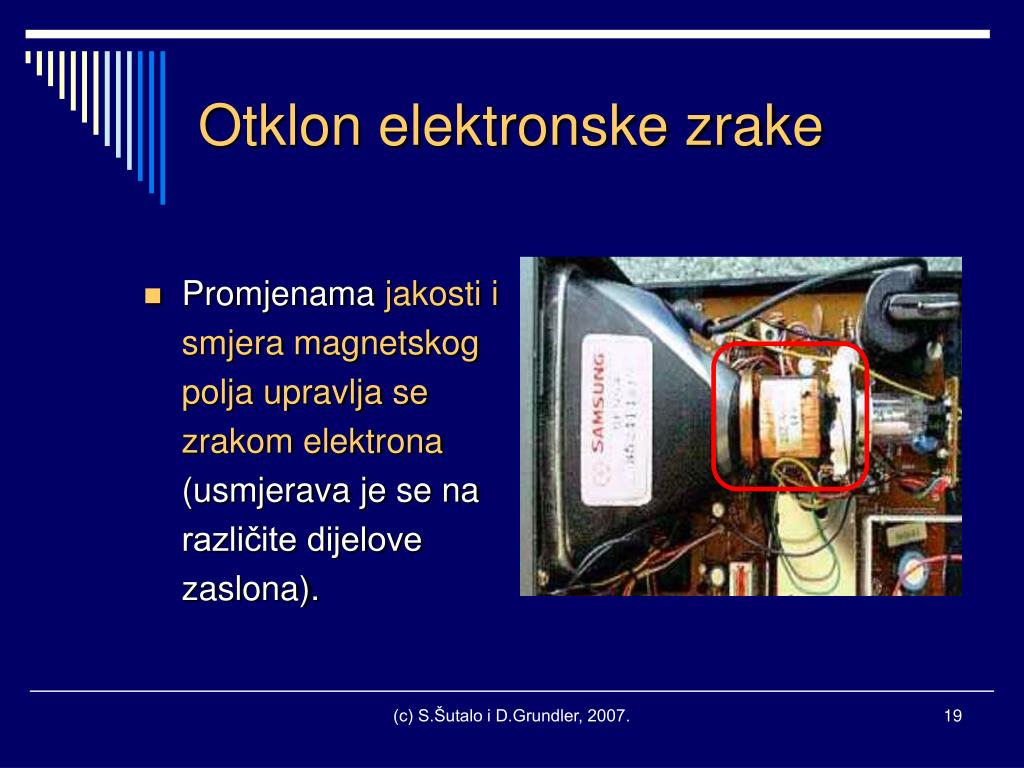 Otklon elektronske zrake

Promjenama jakosti i smjera magnetskog polja upravlja se zrakom elektrona (usmjerava je se na različite dijelove zaslona).

SAMSUNG

(c) S.Šutalo i D.Grundler, 2007.

19